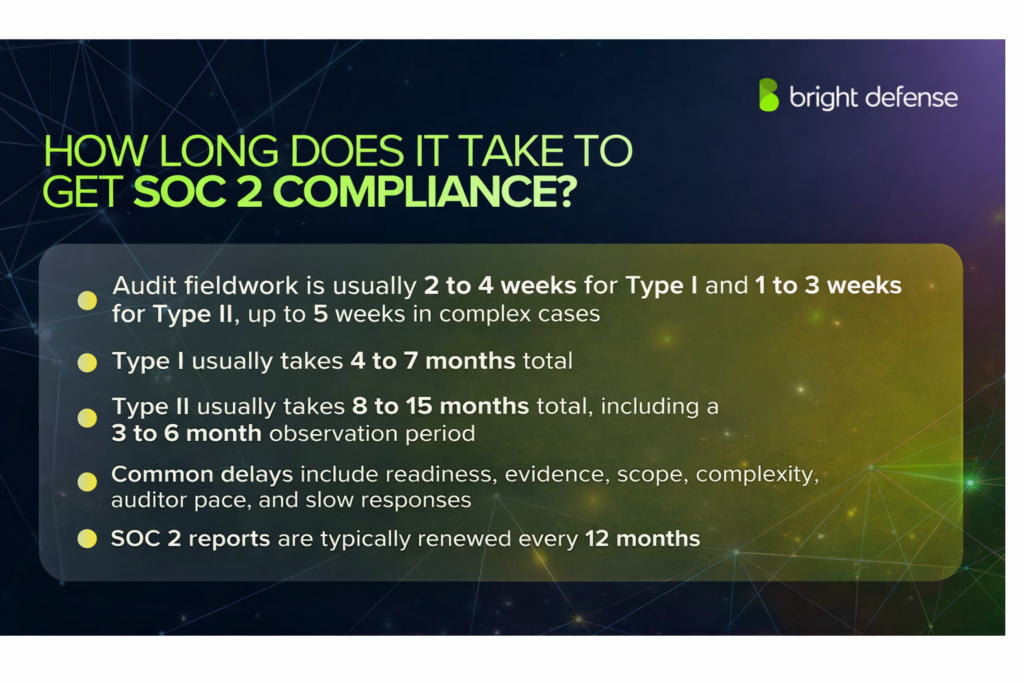 bright defense

HOW LONG DOES IT TAKE TO GET SOC 2 COMPLIANCE?

Audit fieldwork is usually 2 to 4 weeks for Type I and 1 to 3 weeks for Type II, up to 5 weeks in complex cases

Type I usually takes 4 to 7 months total

Type II usually takes 8 to 15 months total, including a 3 to 6 month observation period

Common delays include readiness, evidence, scope, complexity, auditor pace, and slow responses

SOC 2 reports are typically renewed every 12 months